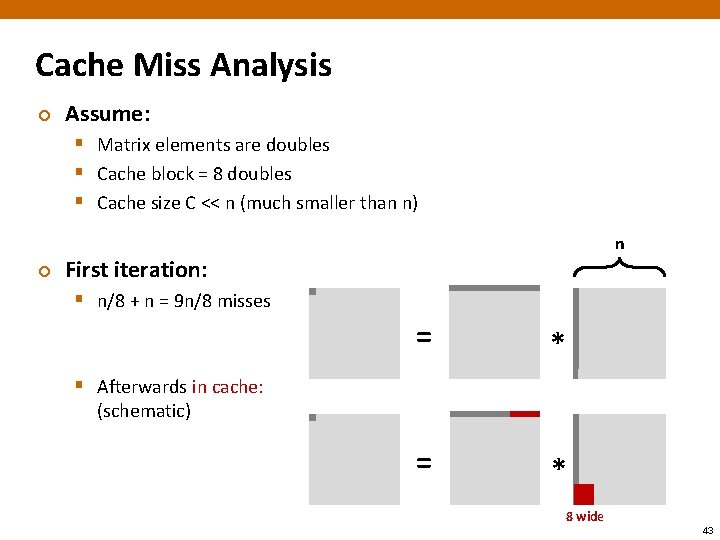 Cache Miss Analysis

Assume:

Matrix elements are doubles

Cache block = 8 doubles

Cache size C << n (much smaller than n)

First iteration:

n/8 + n = 9n/8 misses

Afterwards in cache: (schematic)

n

=

*

=

*

8 wide

43